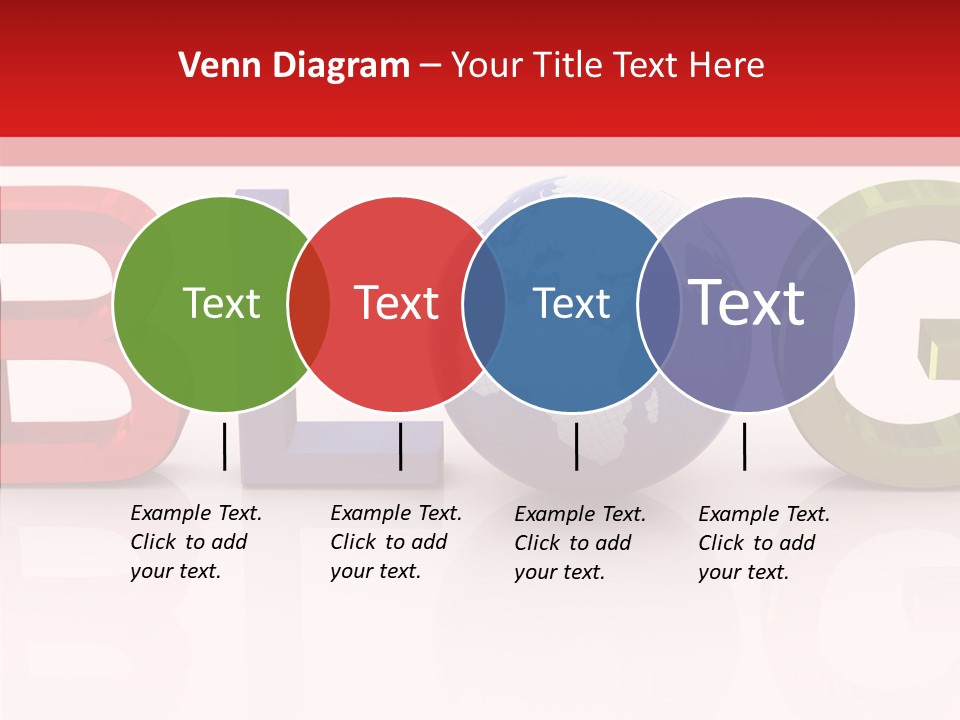 Venn Diagram – Your Title Text Here

Text

Text

Text

Text

Example Text. Click to add your text.

Example Text. Click to add your text.

Example Text. Click to add your text.

Example Text. Click to add your text.